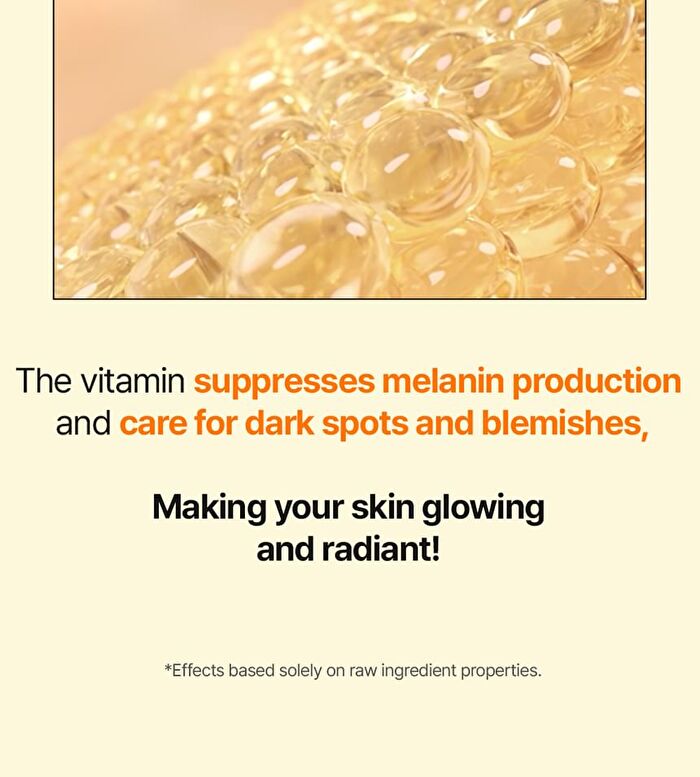 The vitamin suppresses melanin production and care for dark spots and blemishes,

Making your skin glowing and radiant!

*Effects based solely on raw ingredient properties.